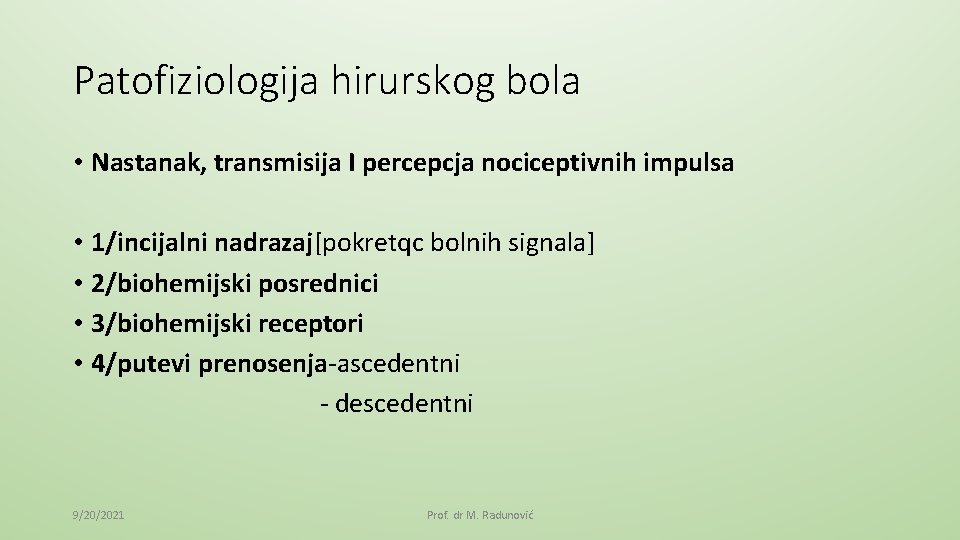 Patofiziologija hirurskog bola

• Nastanak, transmisija I percepcja nociceptivnih impulsa

• 1/incijalni nadrazaj[pokretqc bolnih signala]
• 2/biohemijski posrednici
• 3/biohemijski receptori
• 4/putevi prenosenja-ascedentni
- descedentni

9/20/2021

Prof. dr M. Radunović